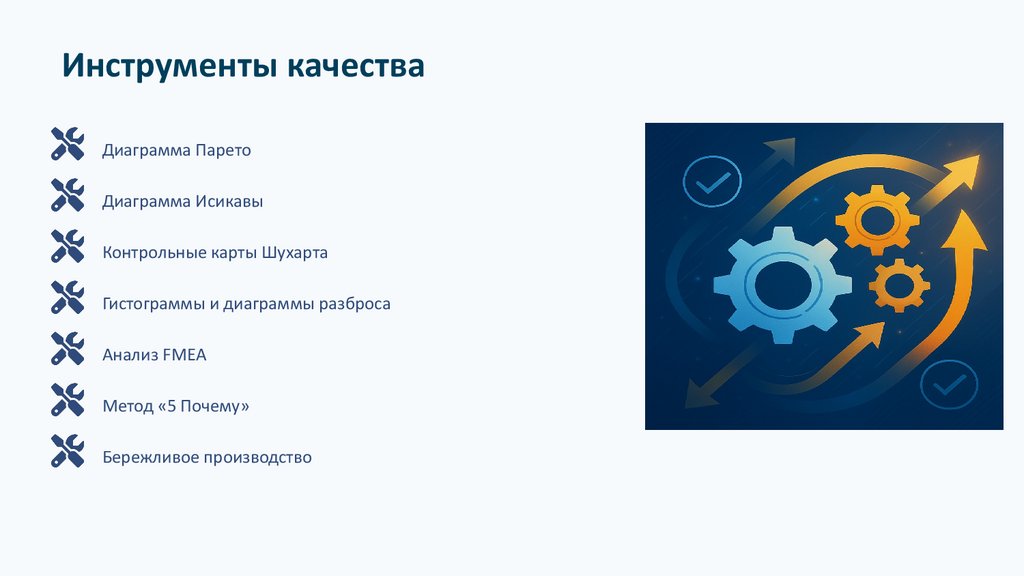 Инструменты качества

Диаграмма Парето

Диаграмма Исикавы

Контрольные карты Шухарта

Гистограммы и диаграммы разброса

Анализ FMEA

Метод «5 Почему»

Бережливое производство